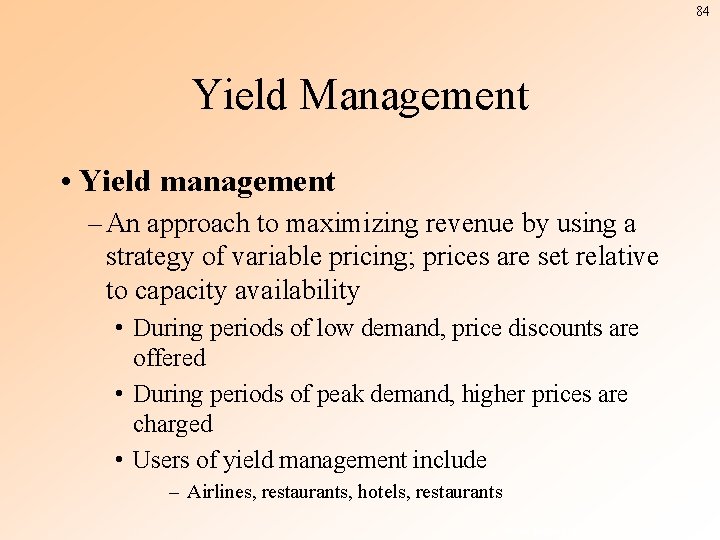 84

Yield Management

• Yield management

– An approach to maximizing revenue by using a strategy of variable pricing; prices are set relative to capacity availability

• During periods of low demand, price discounts are offered

• During periods of peak demand, higher prices are charged

• Users of yield management include

– Airlines, restaurants, hotels, restaurants